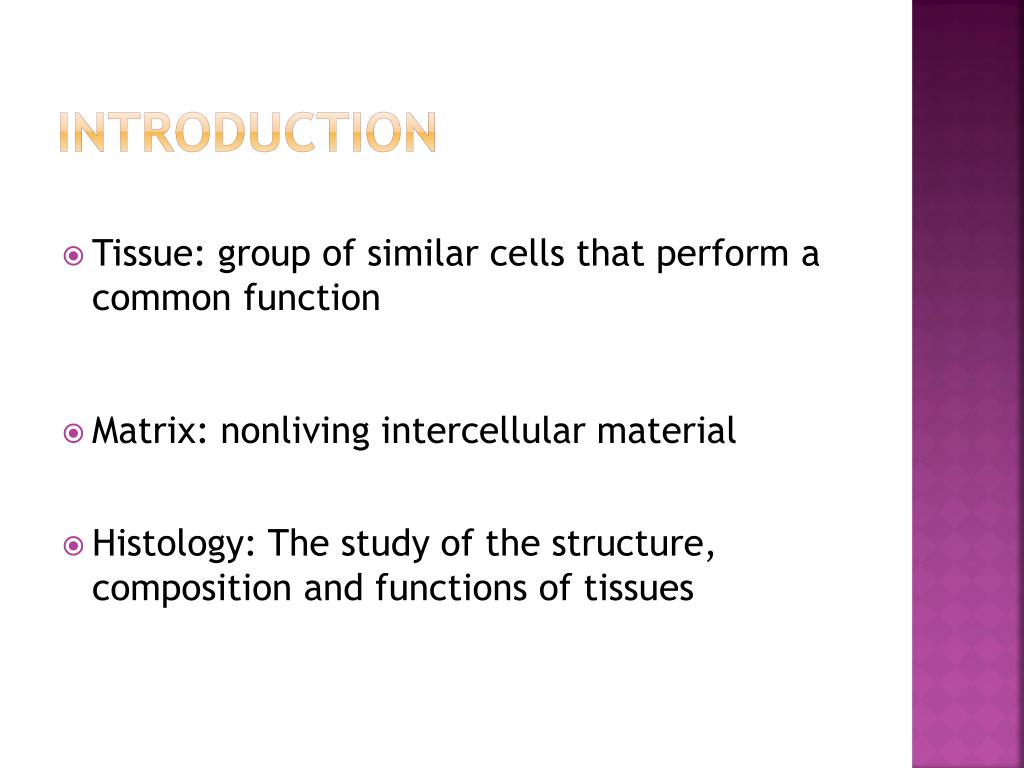 INTRODUCTION

Tissue: group of similar cells that perform a common function

Matrix: nonliving intercellular material

Histology: The study of the structure, composition and functions of tissues